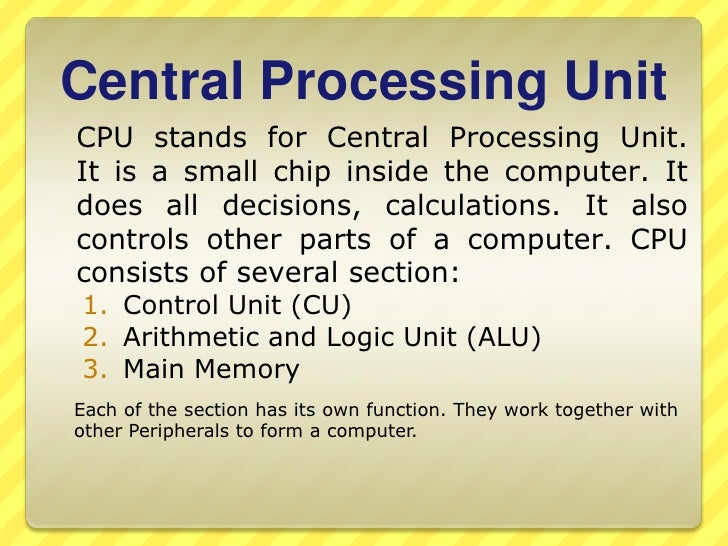 Central Processing Unit

CPU stands for Central Processing Unit. It is a small chip inside the computer. It does all decisions, calculations. It also controls other parts of a computer. CPU consists of several section:

1. Control Unit (CU)
2. Arithmetic and Logic Unit (ALU)
3. Main Memory

Each of the section has its own function. They work together with other Peripherals to form a computer.